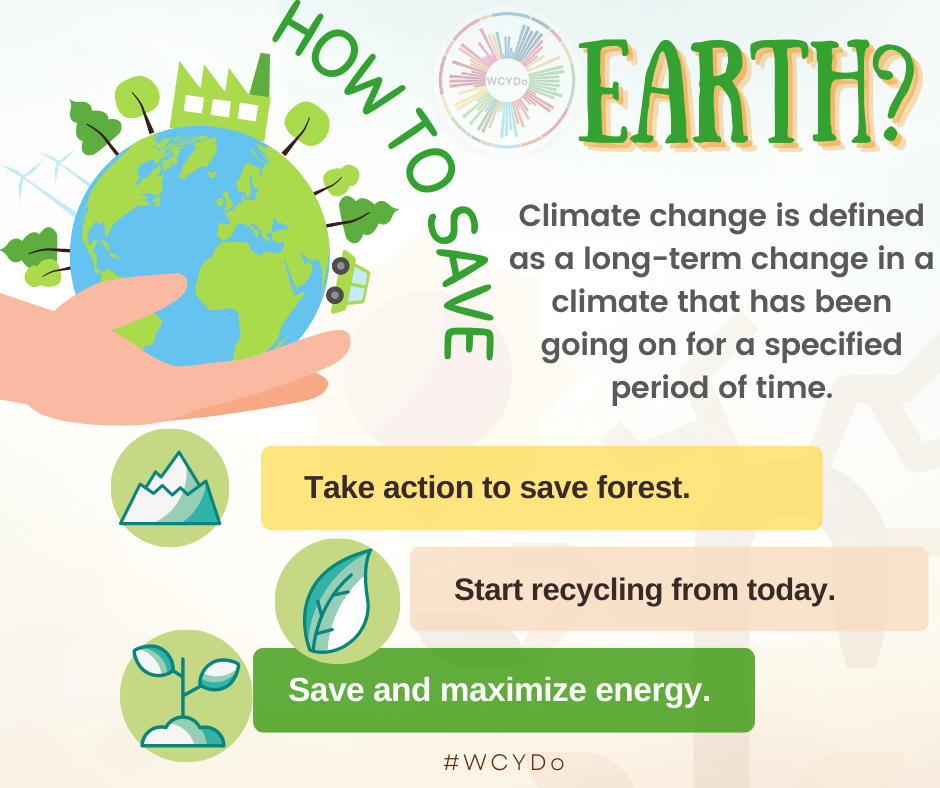 HOW TO SAVE

WCYDo

EARTH?

Climate change is defined as a long-term change in a climate that has been going on for a specified period of time.

Take action to save forest.

Start recycling from today.

Save and maximize energy.

#WCYDo